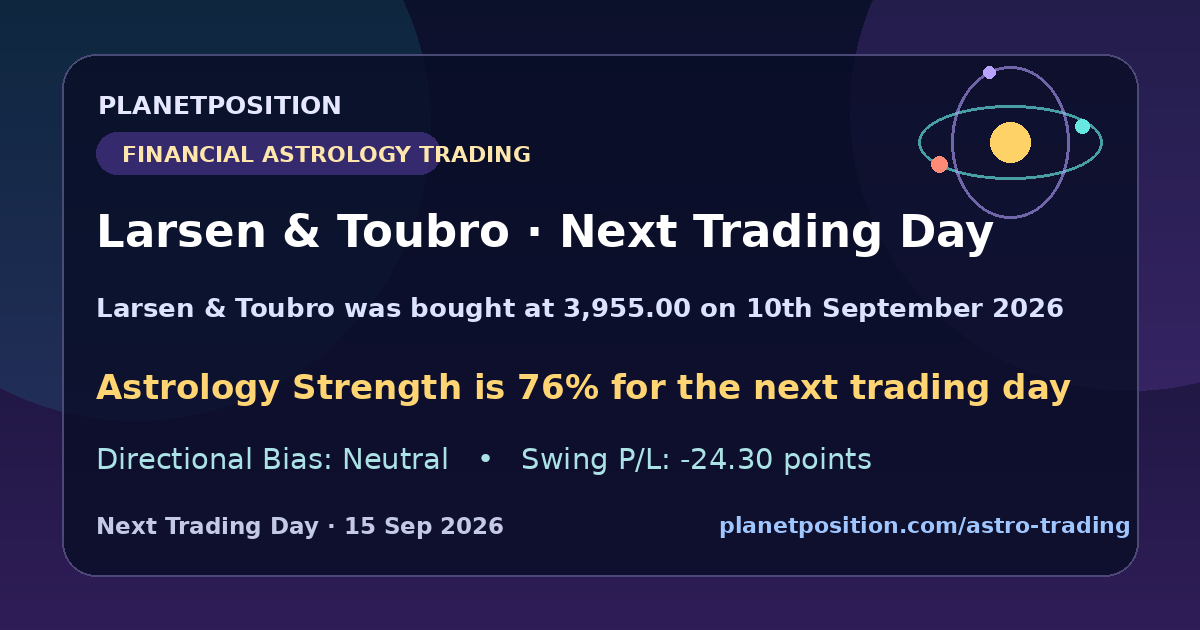 PLANETPOSITION

FINANCIAL ASTROLOGY TRADING

Larsen & Toubro · Next Trading Day

Larsen & Toubro was bought at 3,955.00 on 10th September 2026

Astrology Strength is 76% for the next trading day

Directional Bias: Neutral • Swing P/L: -24.30 points

Next Trading Day · 15 Sep 2026

planetposition.com/astro-trading